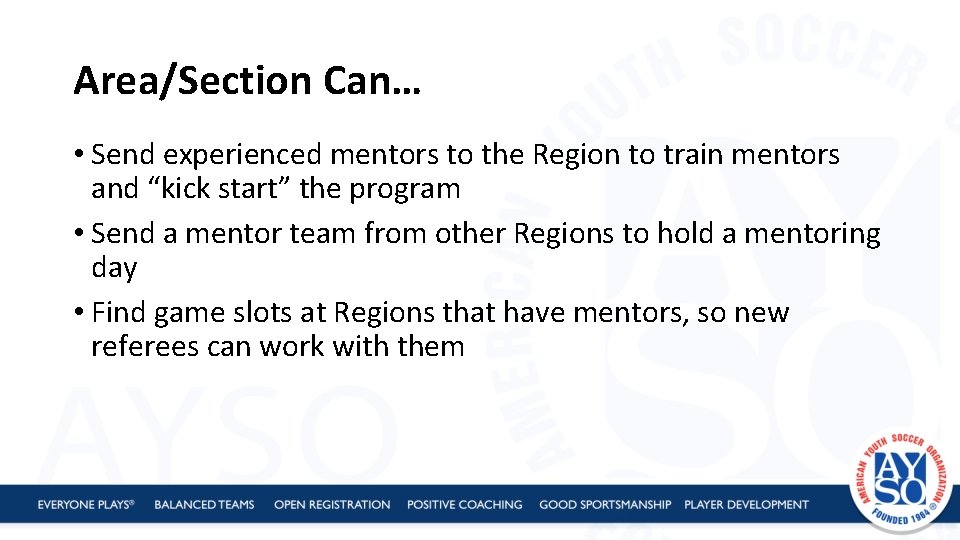 Area/Section Can…

• Send experienced mentors to the Region to train mentors and “kick start” the program

• Send a mentor team from other Regions to hold a mentoring day

• Find game slots at Regions that have mentors, so new referees can work with them

EVERYONE PLAYS® BALANCED TEAMS OPEN REGISTRATION POSITIVE COACHING GOOD SPORTSMANSHIP PLAYER DEVELOPMENT

AMERICAN YOUTH SOCCER ORGANIZATION AYSO FOUNDED 1964 ®